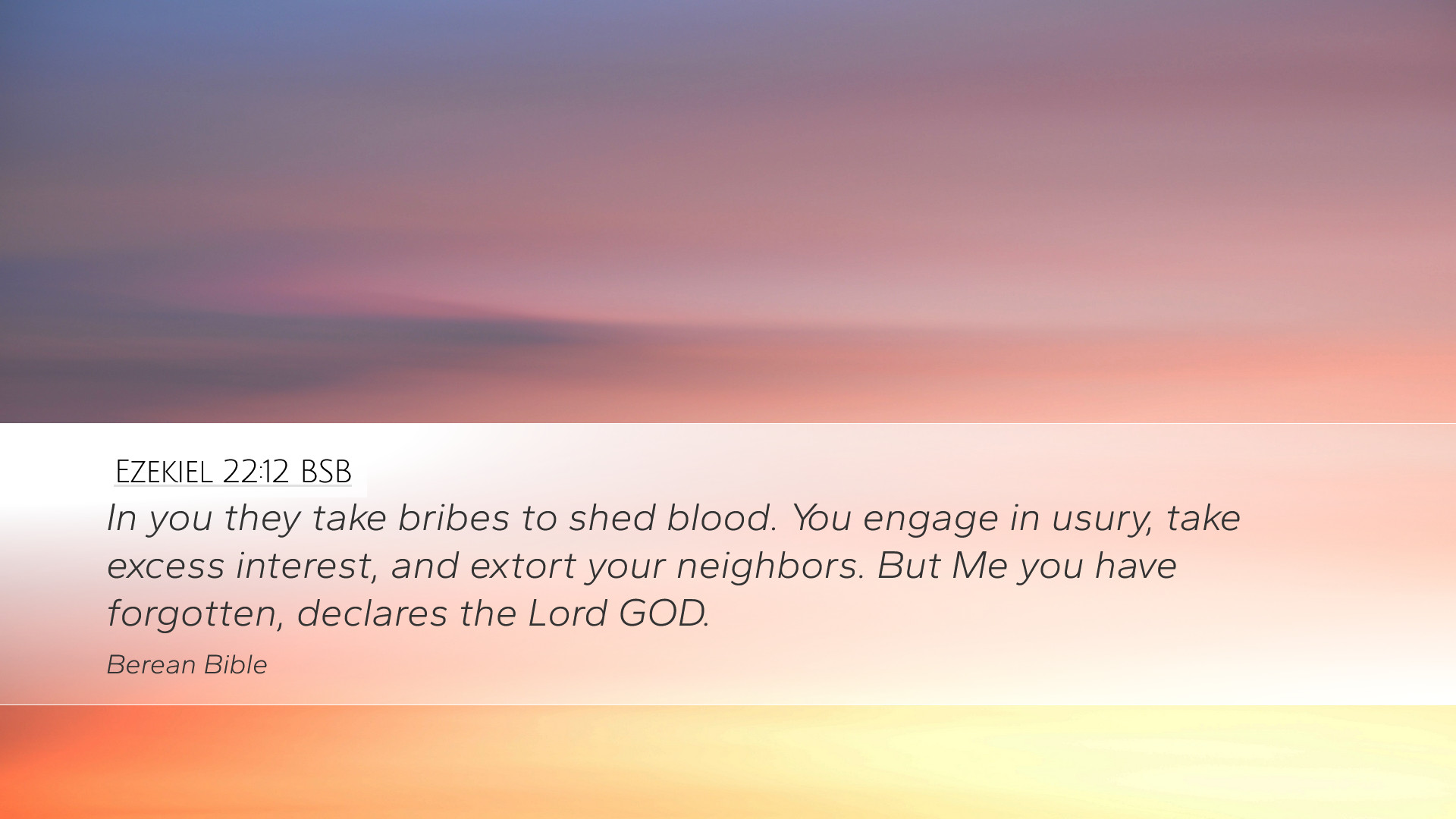 EZEKIEL 22:12 BSB

In you they take bribes to shed blood. You engage in usury, take excess interest, and extort your neighbors. But Me you have forgotten, declares the Lord GOD.

Berean Bible